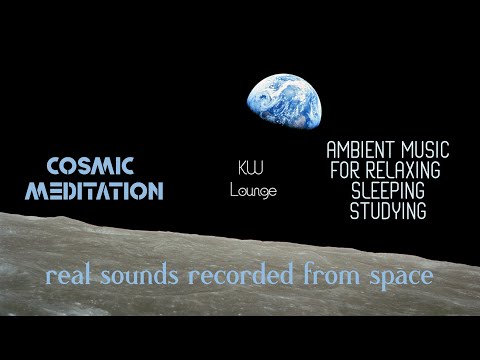 COSMIC MEDITATION

KW Lounge

AMBIENT MUSIC FOR RELAXING SLEEPING STUDYING

real sounds recorded from space